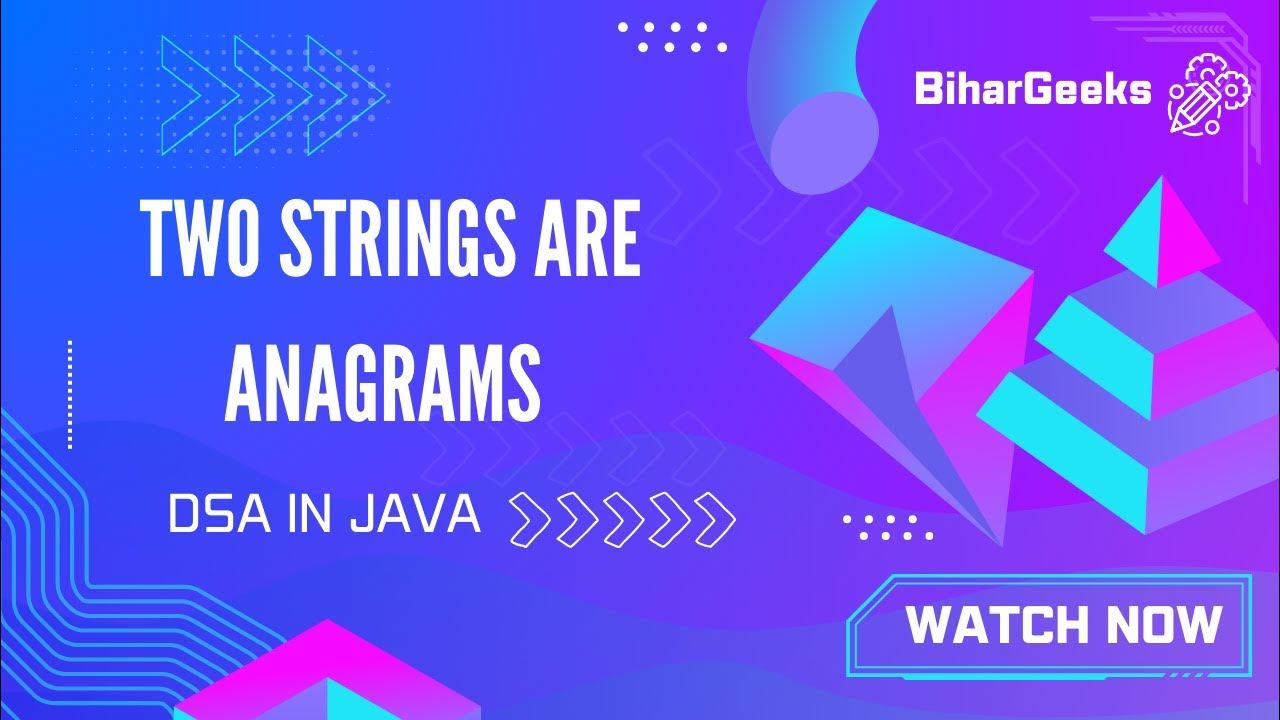 BiharGeeks

TWO STRINGS ARE ANAGRAMS

DSA IN JAVA

WATCH NOW